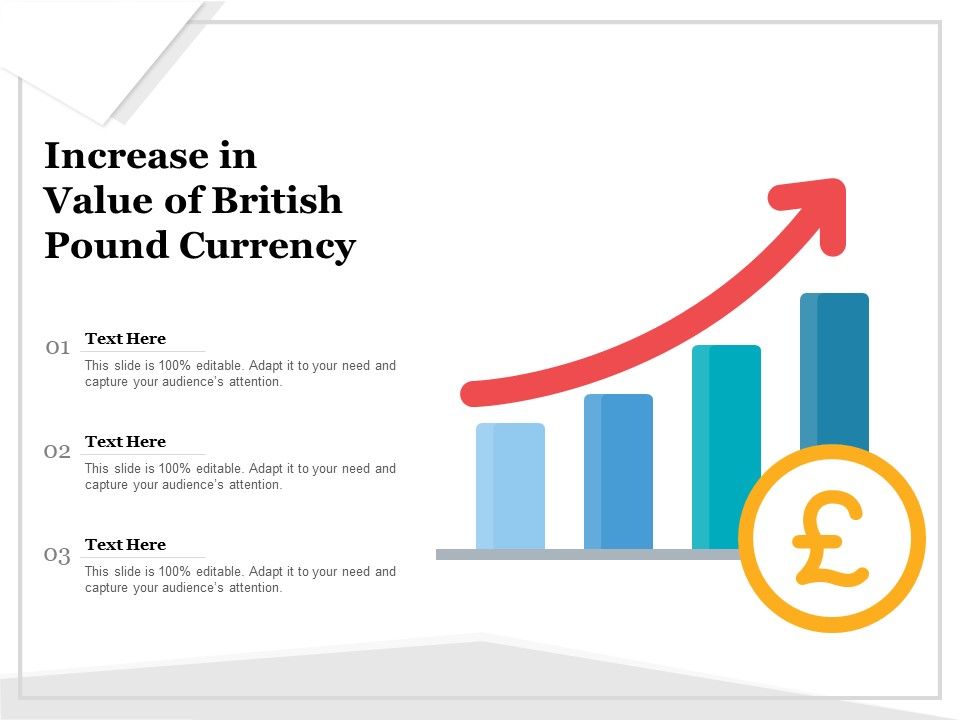 Increase in Value of British Pound Currency

01 Text Here
This slide is 100% editable. Adapt it to your need and capture your audience's attention.

02 Text Here
This slide is 100% editable. Adapt it to your need and capture your audience's attention.

03 Text Here
This slide is 100% editable. Adapt it to your need and capture your audience's attention.

£